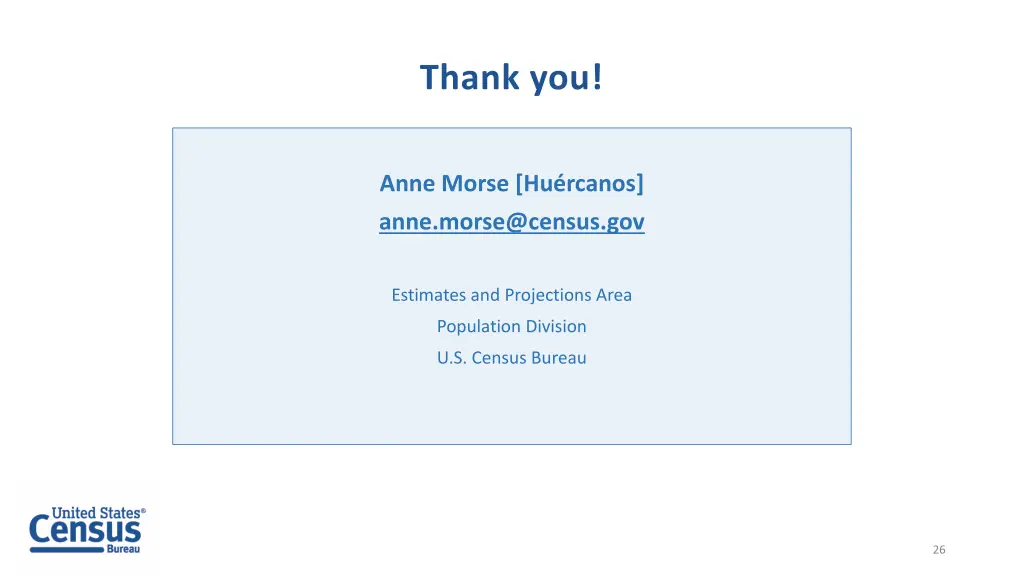 Thank you!

Anne Morse [Huércanos]
anne.morse@census.gov

Estimates and Projections Area
Population Division
U.S. Census Bureau

United States®
Census
Bureau

26